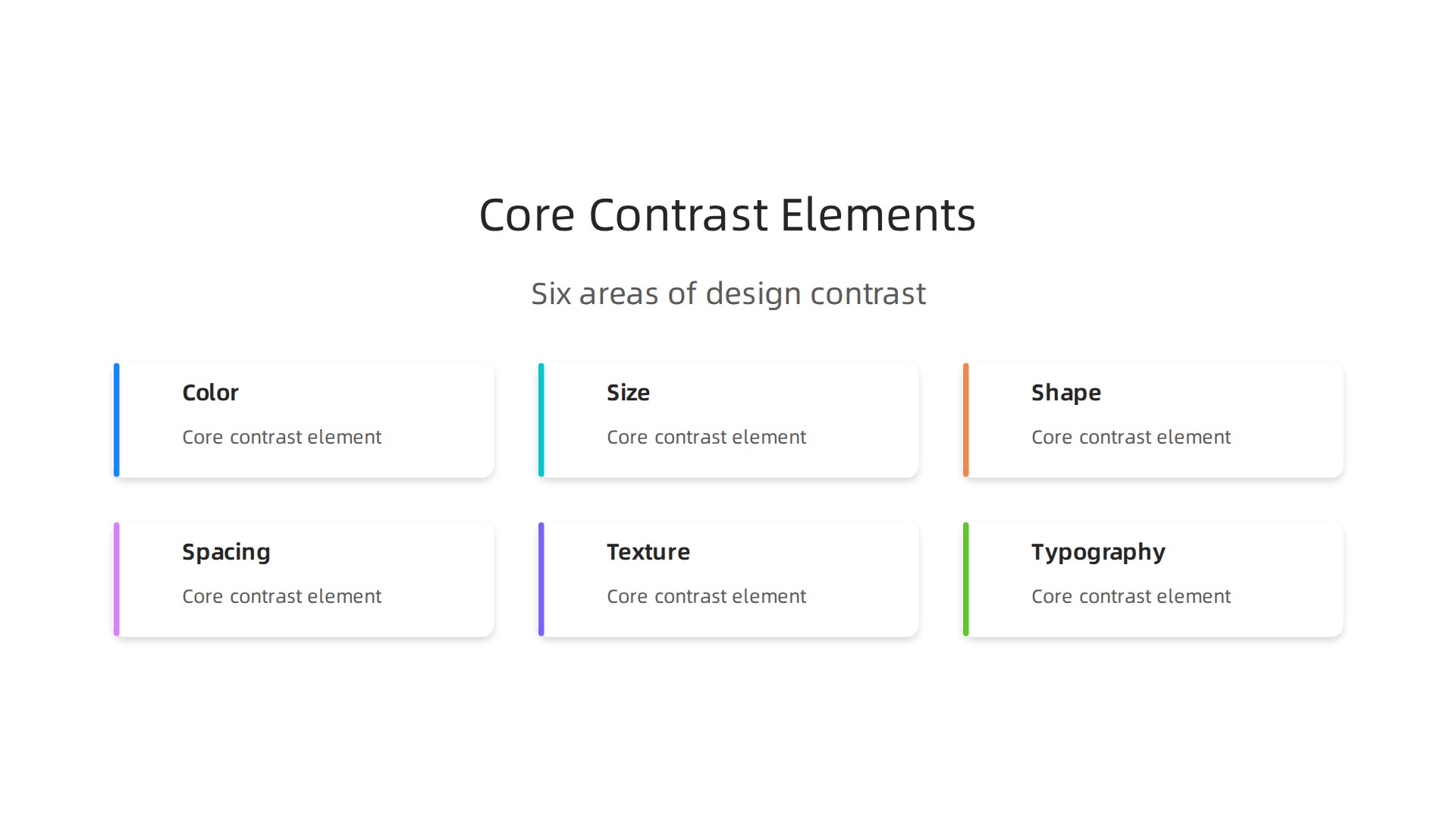 Core Contrast Elements

Six areas of design contrast

Color

Core contrast element

Size

Core contrast element

Shape

Core contrast element

Spacing

Core contrast element

Texture

Core contrast element

Typography

Core contrast element